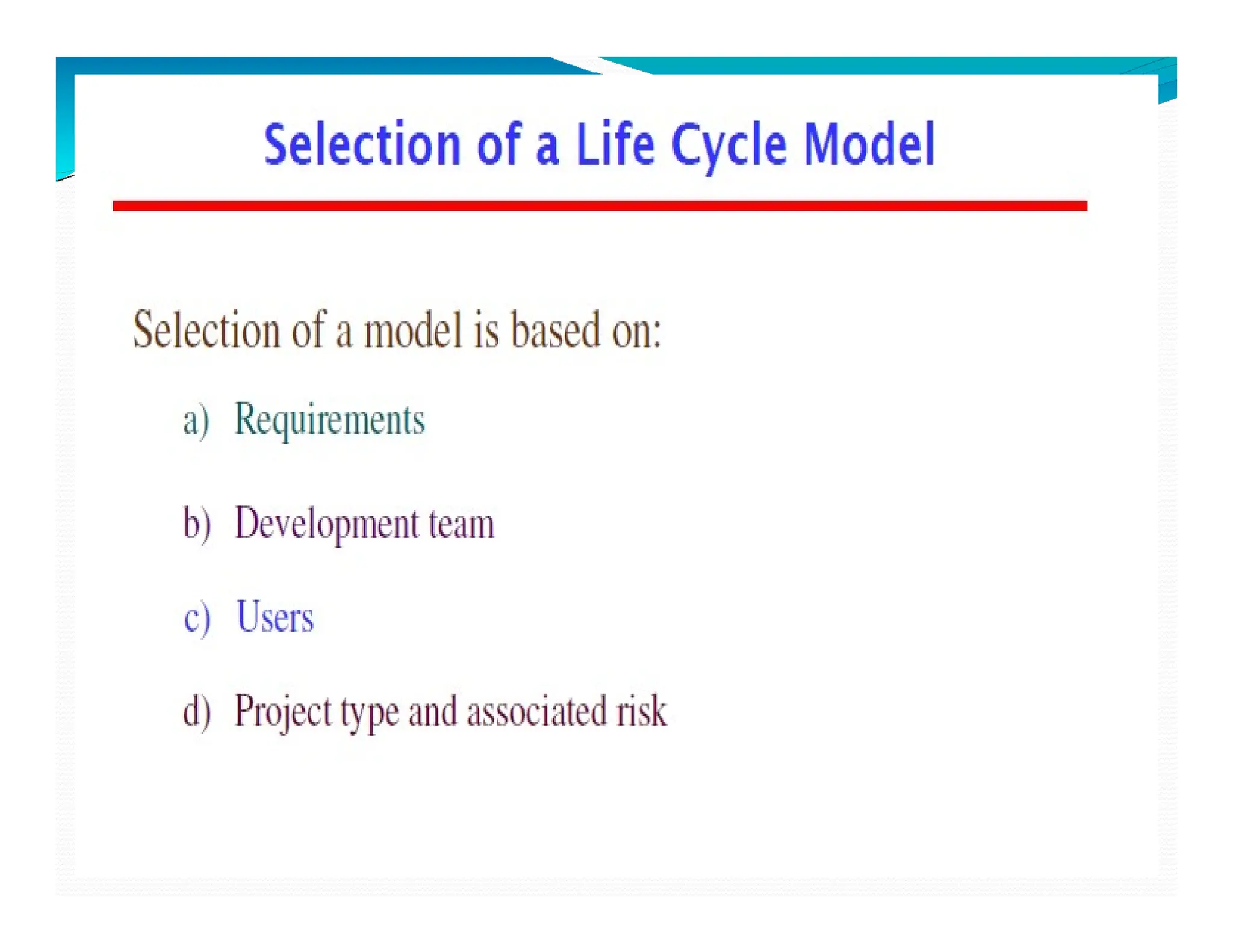 Selection of a Life Cycle Model

Selection of a model is based on:

a) Requirements

b) Development team

c) Users

d) Project type and associated risk